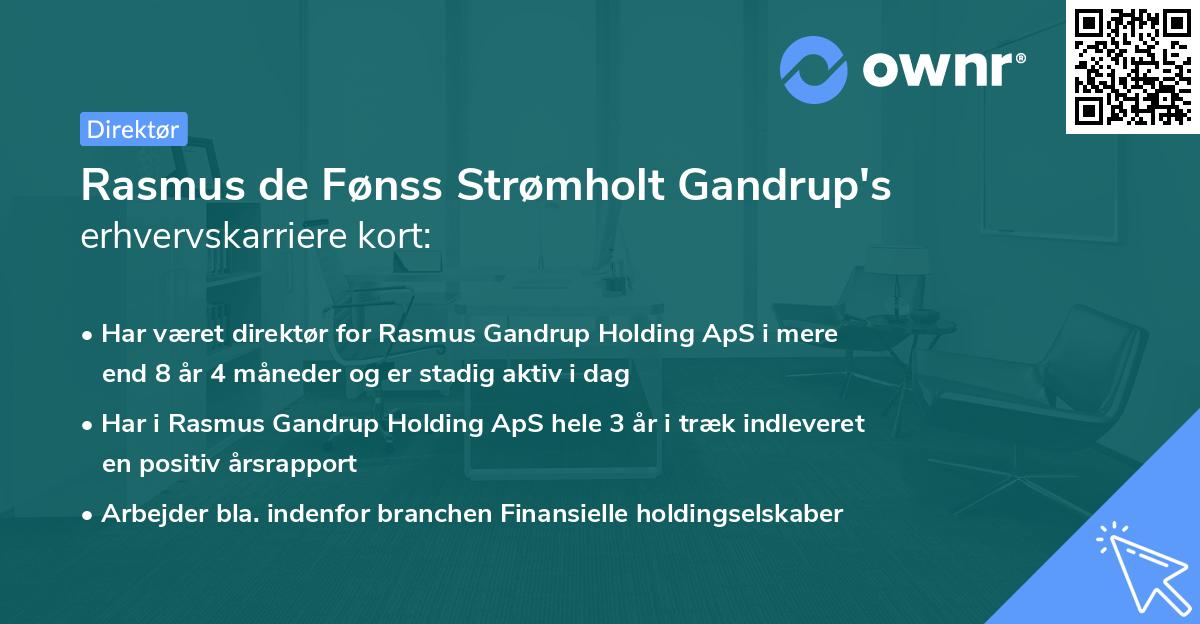 ownr®

Direktør

Rasmus de Fønss Strømholt Gandrup's erhvervskarriere kort:

• Har været direktør for Rasmus Gandrup Holding ApS i mere end 8 år 4 måneder og er stadig aktiv i dag

• Har i Rasmus Gandrup Holding ApS hele 3 år i træk indleveret en positiv årsrapport

• Arbejder bla. indenfor branchen Finansielle holdingselskaber